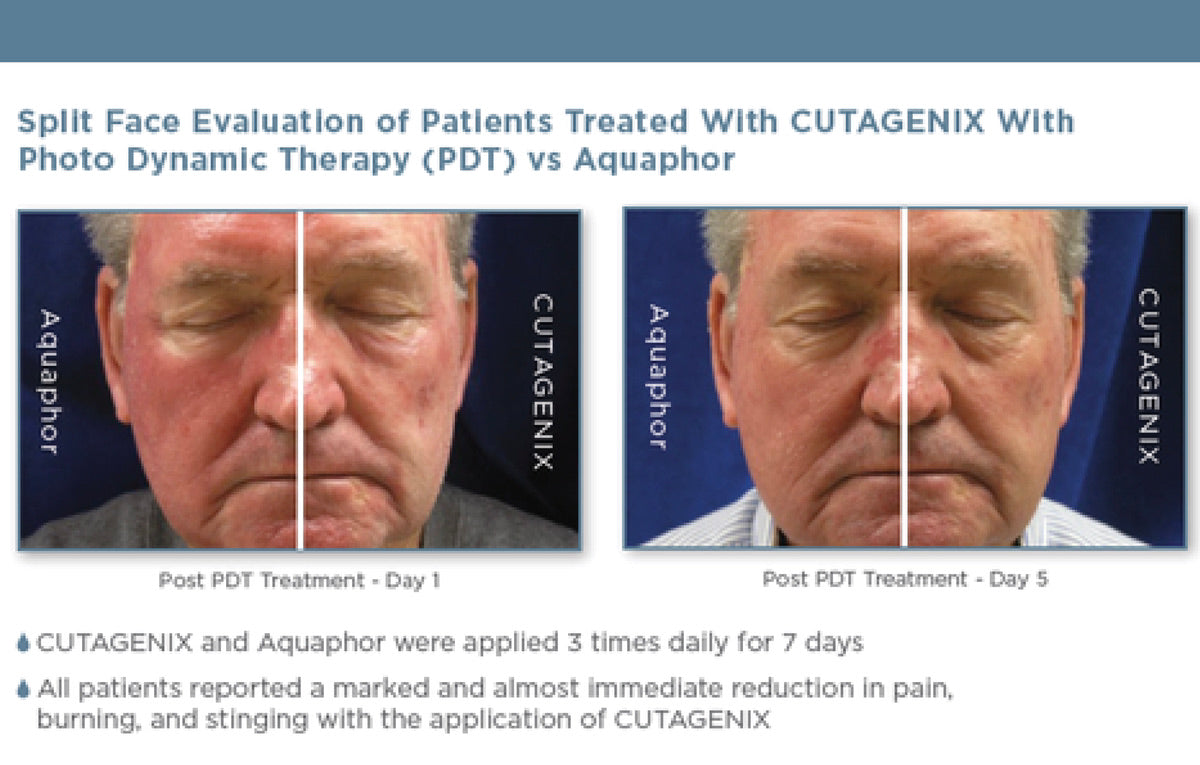 Split Face Evaluation of Patients Treated With CUTAGENIX With Photo Dynamic Therapy (PDT) vs Aquaphor

Aquaphor

CUTAGENIX

Post PDT Treatment - Day 1

Aquaphor

CUTAGENIX

Post PDT Treatment - Day 5

CUTAGENIX and Aquaphor were applied 3 times daily for 7 days

All patients reported a marked and almost immediate reduction in pain, burning, and stinging with the application of CUTAGENIX